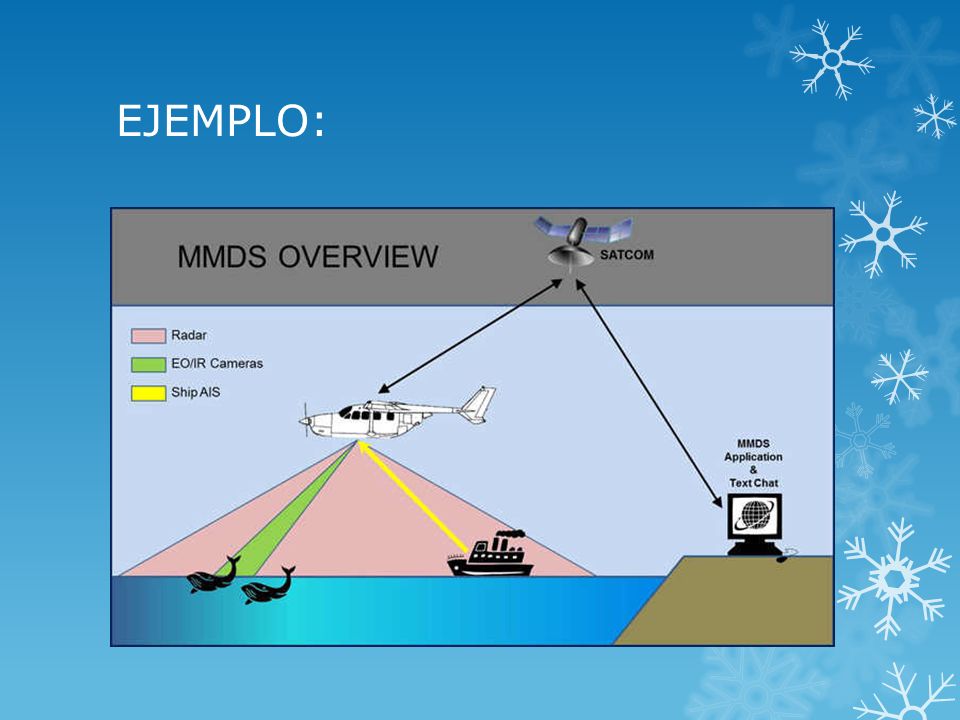 EJEMPLO:

MMDS OVERVIEW

SATCOM

Radar

EO/IR Cameras

Ship AIS

MMDS Application & Text Chat